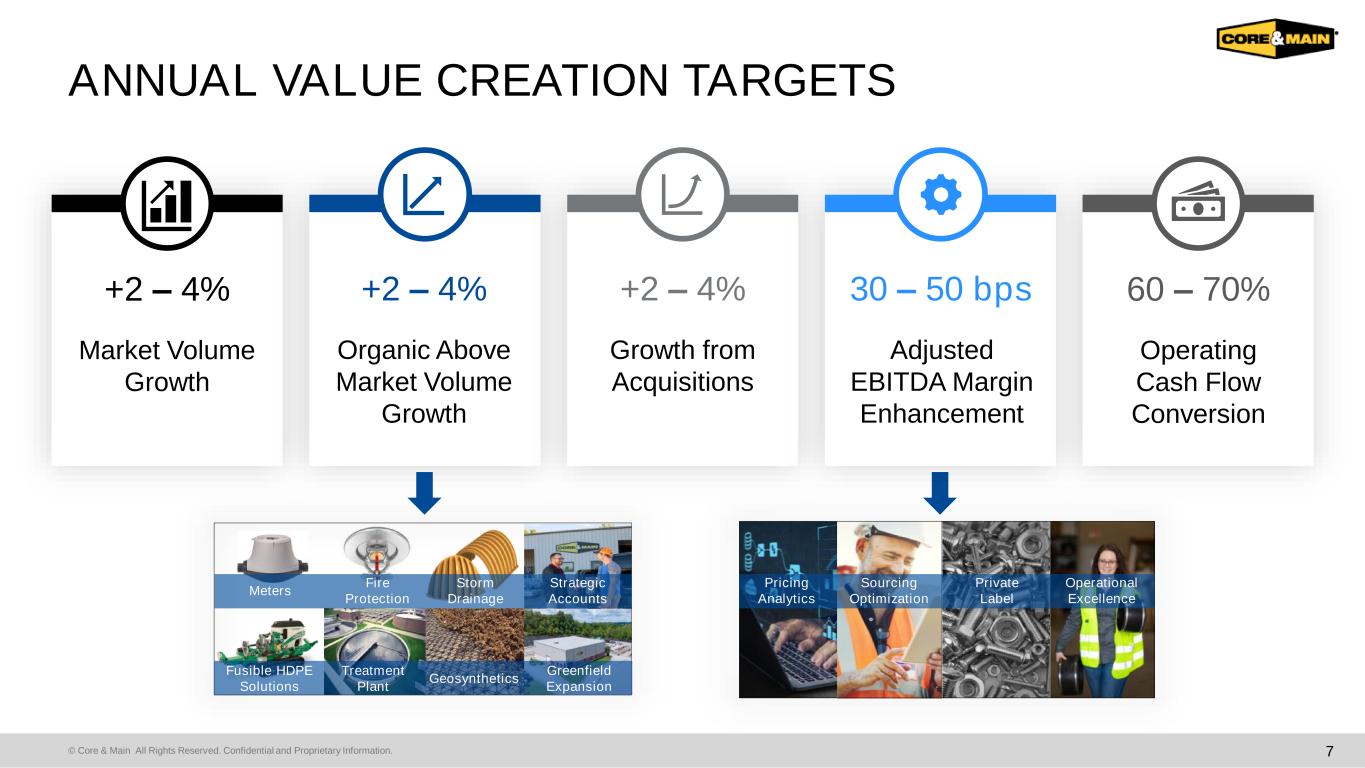 CORE&MAIN

ANNUAL VALUE CREATION TARGETS

+2 – 4%

Market Volume Growth

+2 – 4%

Organic Above Market Volume Growth

+2 – 4%

Growth from Acquisitions

30 – 50 bps

Adjusted EBITDA Margin Enhancement

60 – 70%

Operating Cash Flow Conversion

Meters

Fire Protection

Storm Drainage

Strategic Accounts

Fusible HDPE Solutions

Treatment Plant

Geosynthetics

Greenfield Expansion

Pricing Analytics

Sourcing Optimization

Private Label

Operational Excellence

© Core & Main All Rights Reserved. Confidential and Proprietary Information.

7